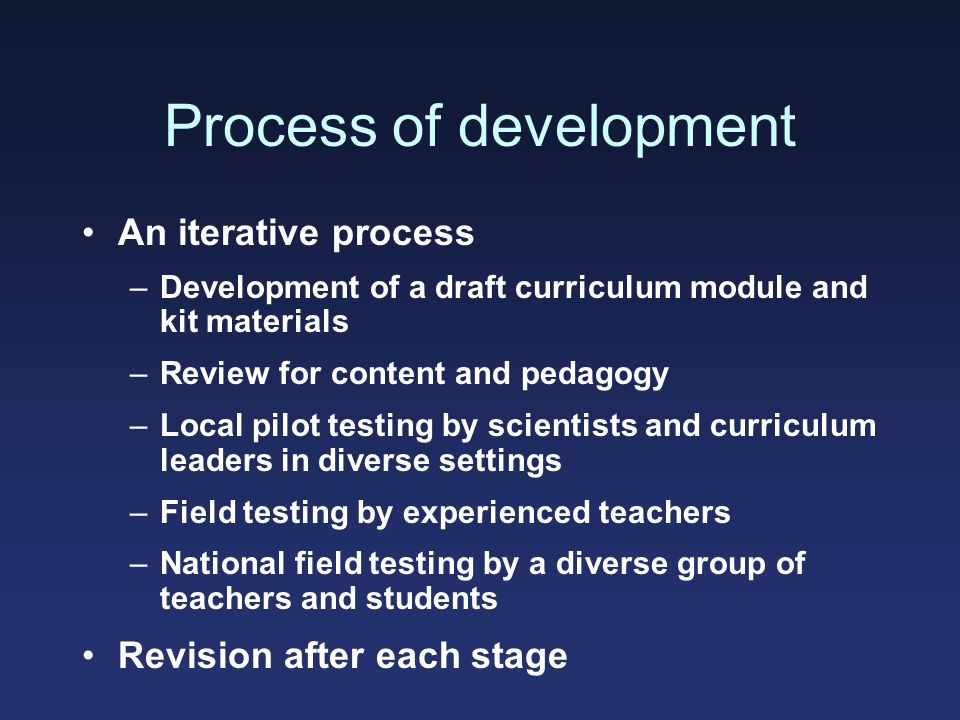 Process of development

• An iterative process
– Development of a draft curriculum module and kit materials
– Review for content and pedagogy
– Local pilot testing by scientists and curriculum leaders in diverse settings
– Field testing by experienced teachers
– National field testing by a diverse group of teachers and students
• Revision after each stage